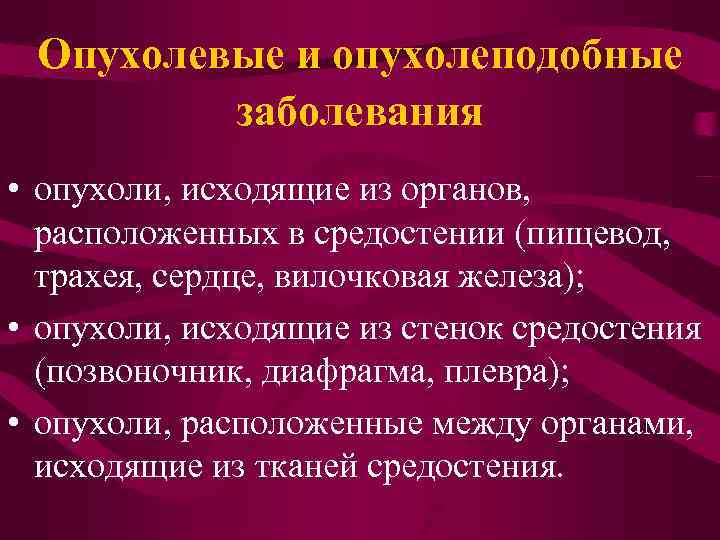 Опухолевые и опухолеподобные заболевания

• опухоли, исходящие из органов, расположенных в средостении (пищевод, трахея, сердце, вилочковая железа);
• опухоли, исходящие из стенок средостения (позвоночник, диафрагма, плевра);
• опухоли, расположенные между органами, исходящие из тканей средостения.